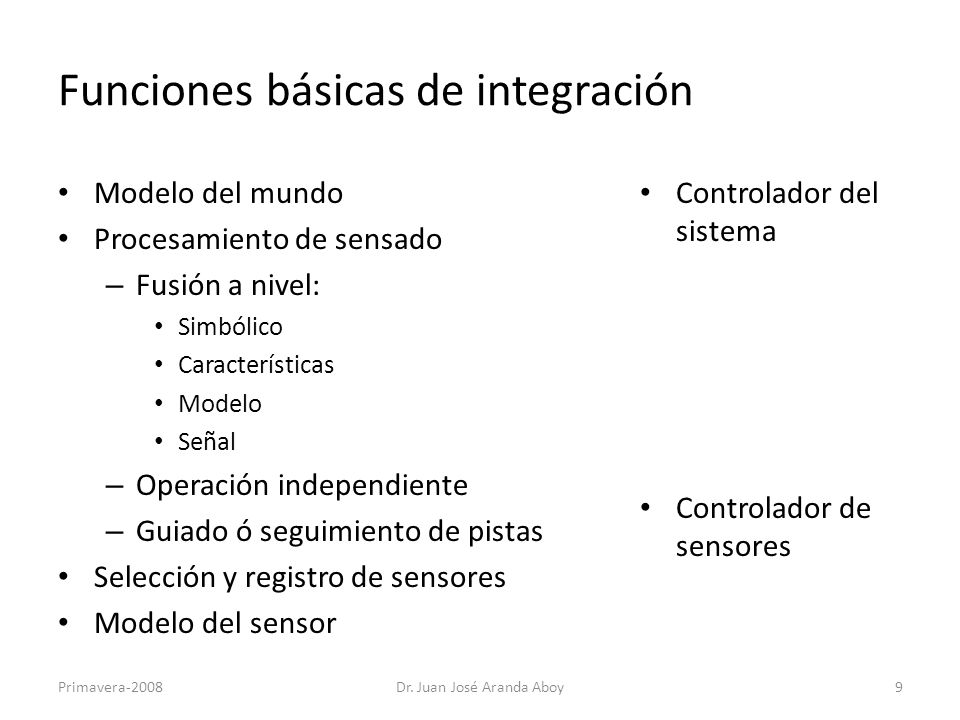 Funciones básicas de integración

• Modelo del mundo
• Procesamiento de sensado
– Fusión a nivel:
• Simbólico
• Características
• Modelo
• Señal
– Operación independiente
– Guiado ó seguimiento de pistas
• Selección y registro de sensores
• Modelo del sensor

• Controlador del sistema

• Controlador de sensores

Primavera-2008
Dr. Juan José Aranda Aboy
9